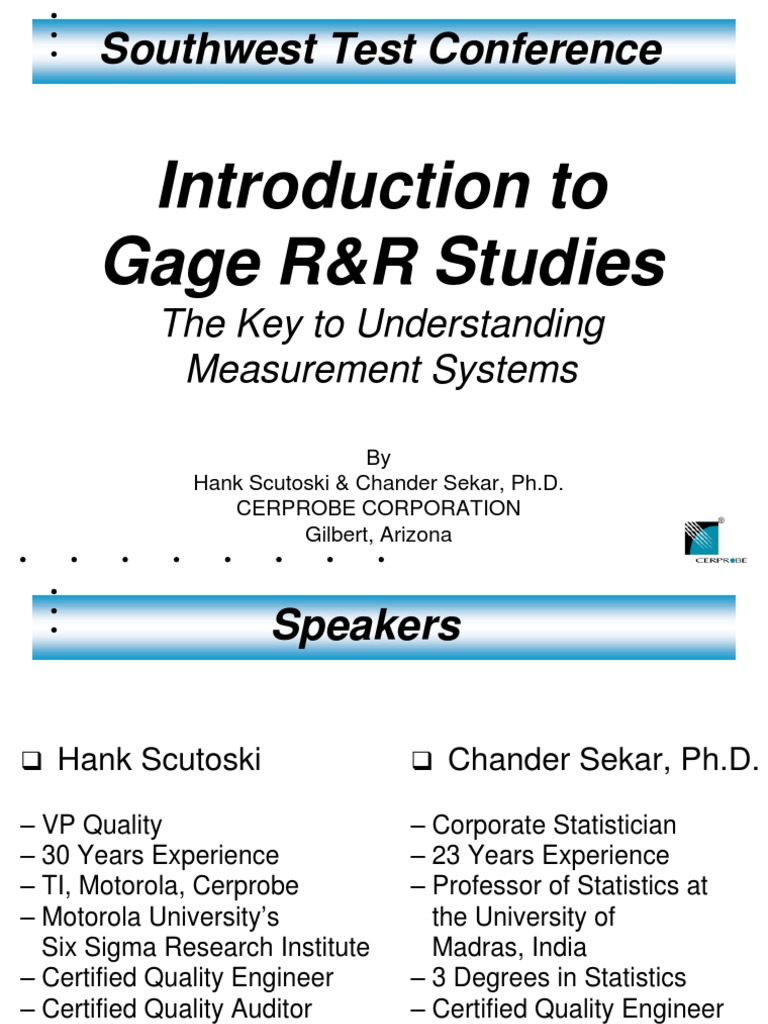 Southwest Test Conference

Introduction to Gage R&R Studies

The Key to Understanding Measurement Systems

By
Hank Scutoski & Chander Sekar, Ph.D.
CERPROBE CORPORATION
Gilbert, Arizona

CERPROBE

Speakers

❑ Hank Scutoski

– VP Quality
– 30 Years Experience
– TI, Motorola, Cerprobe
– Motorola University's Six Sigma Research Institute
– Certified Quality Engineer
– Certified Quality Auditor

❑ Chander Sekar, Ph.D.

– Corporate Statistician
– 23 Years Experience
– Professor of Statistics at the University of Madras, India
– 3 Degrees in Statistics
– Certified Quality Engineer